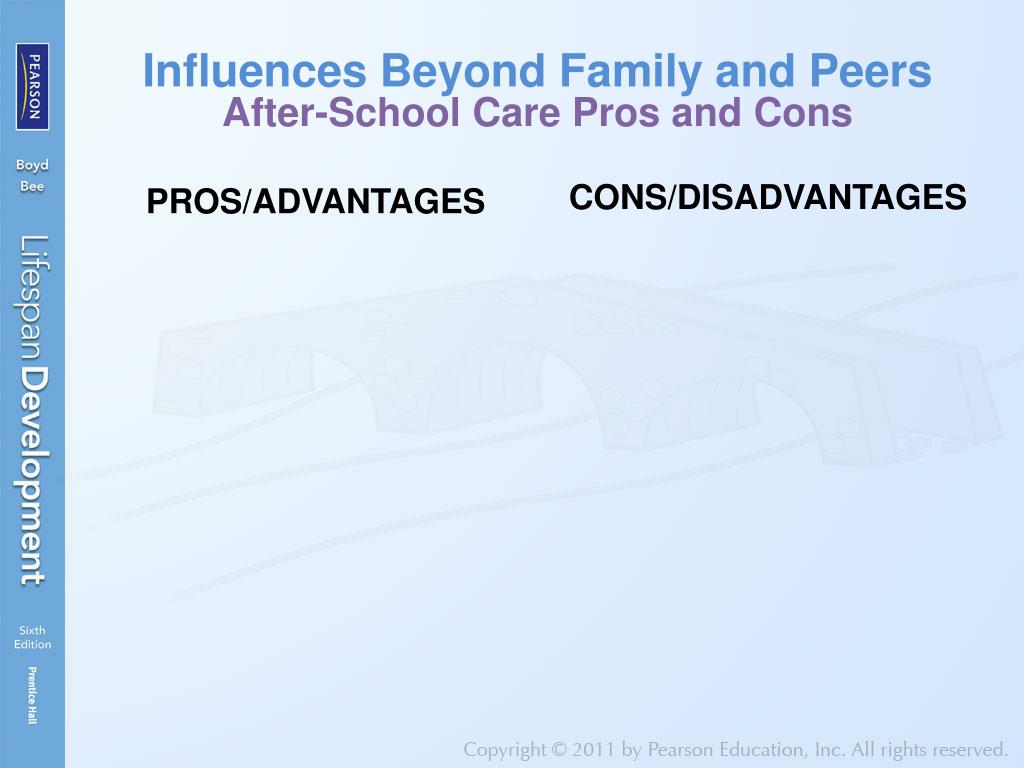 PEARSON

Boyd
Bee

Lifespan Development

Sixth
Edition

Prentice Hall

Influences Beyond Family and Peers
After-School Care Pros and Cons

PROS/ADVANTAGES

CONS/DISADVANTAGES

Copyright © 2011 by Pearson Education, Inc. All rights reserved.